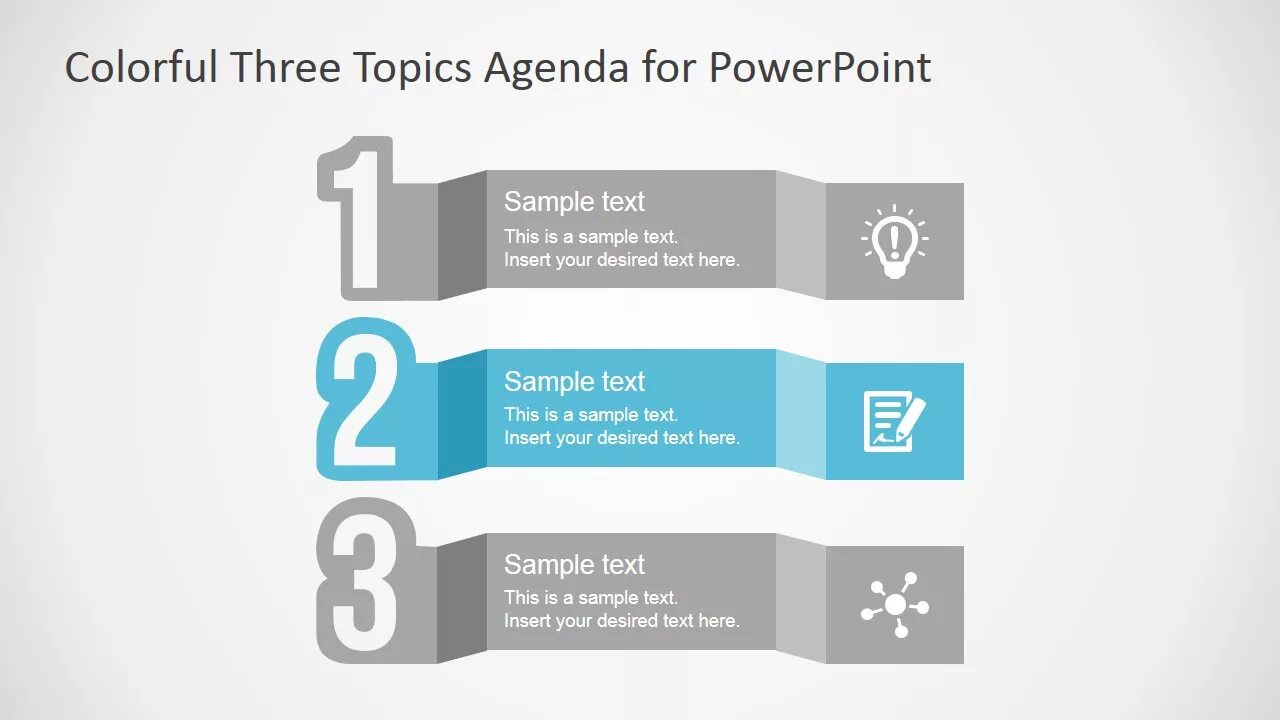 Colorful Three Topics Agenda for PowerPoint

1

Sample text
This is a sample text.
Insert your desired text here.

2

Sample text
This is a sample text.
Insert your desired text here.

3

Sample text
This is a sample text.
Insert your desired text here.